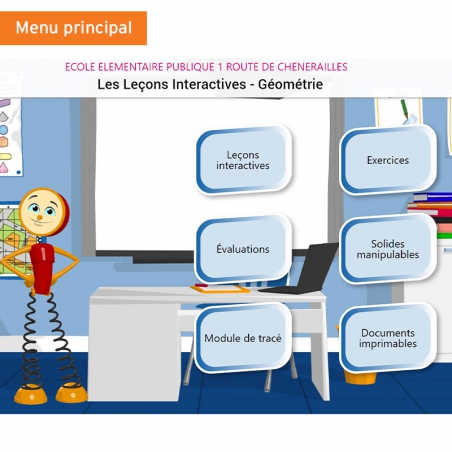 Menu principal

ECOLE ELEMENTAIRE PUBLIQUE 1 ROUTE DE CHENERAILLES

Les Leçons Interactives - Géométrie

Leçons interactives

Exercices

Évaluations

Solides manipulables

Module de tracé

Documents imprimables